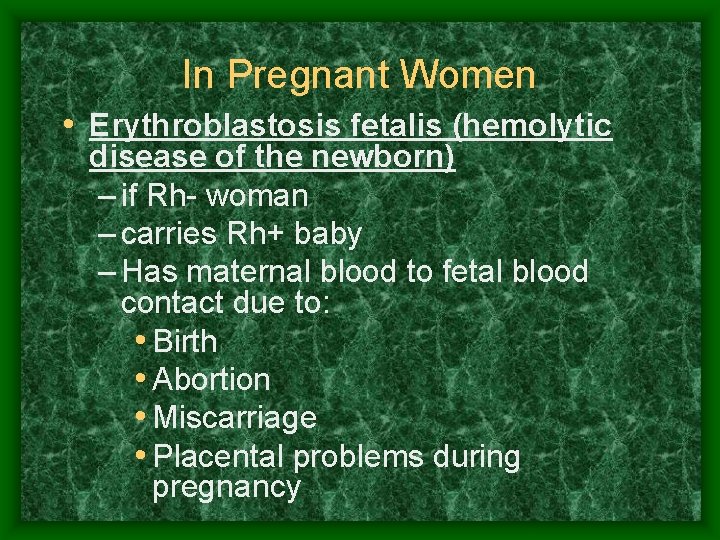 In Pregnant Women

• Erythroblastosis fetalis (hemolytic disease of the newborn)
– if Rh- woman
– carries Rh+ baby
– Has maternal blood to fetal blood contact due to:
• Birth
• Abortion
• Miscarriage
• Placental problems during pregnancy